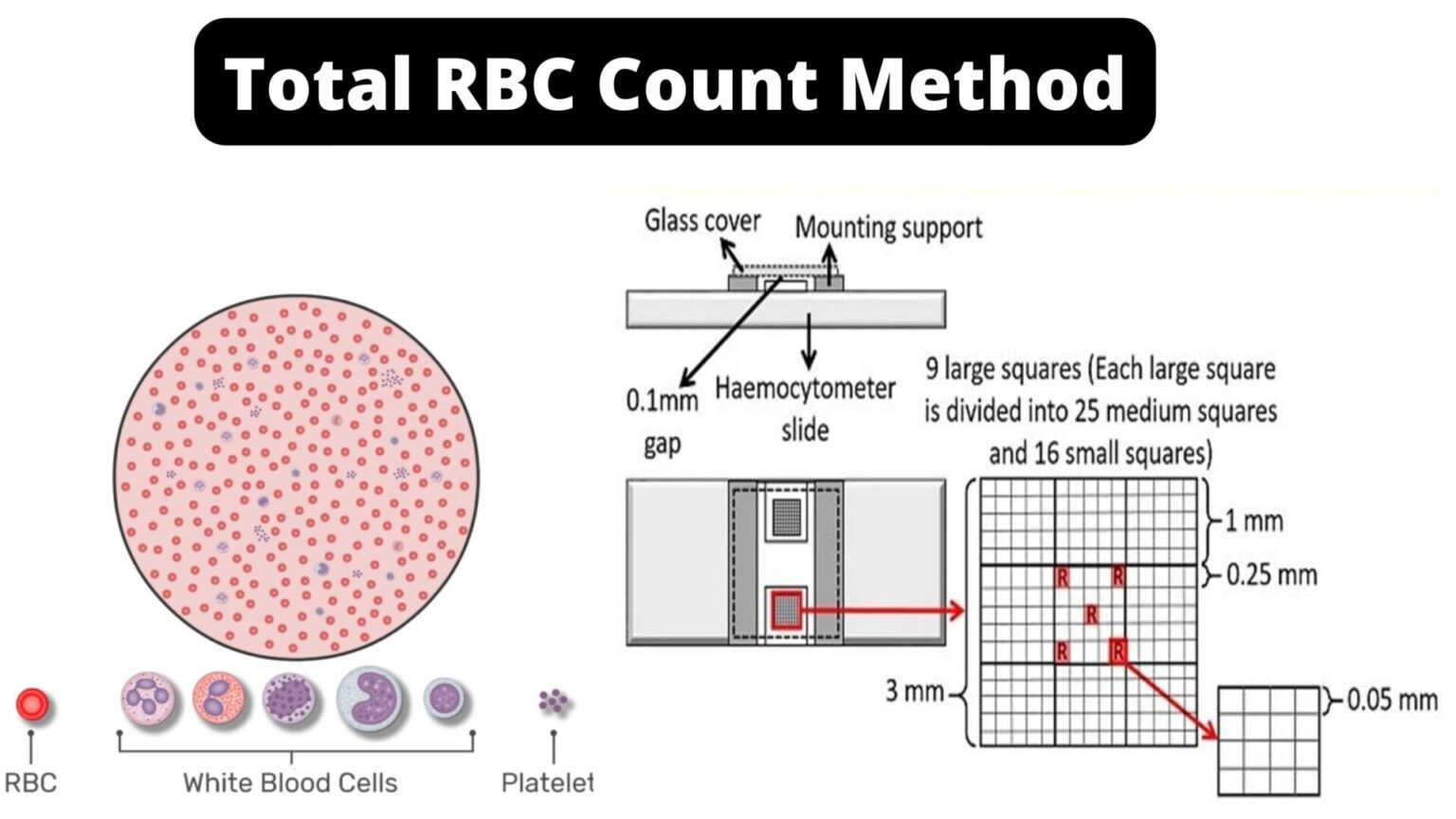 Total RBC Count Method

Glass cover

Mounting support

0.1mm gap

Haemocytometer slide

9 large squares (Each large square is divided into 25 medium squares and 16 small squares)

1 mm

0.25 mm

R R R R R

3 mm

0.05 mm

RBC

White Blood Cells

Platelet